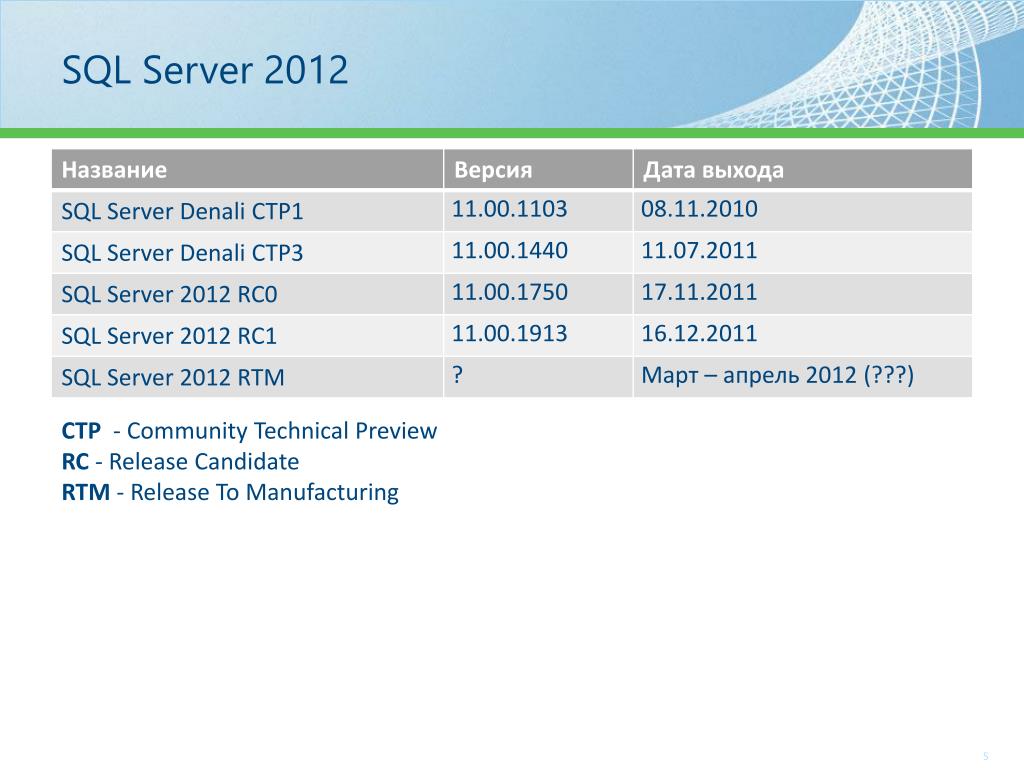 SQL Server 2012

| Название | Версия | Дата выхода |
|---|---|---|
| SQL Server Denali CTP1 | 11.00.1103 | 08.11.2010 |
| SQL Server Denali CTP3 | 11.00.1440 | 11.07.2011 |
| SQL Server 2012 RC0 | 11.00.1750 | 17.11.2011 |
| SQL Server 2012 RC1 | 11.00.1913 | 16.12.2011 |
| SQL Server 2012 RTM | ? | Март – апрель 2012 (???) |

CTP - Community Technical Preview
RC - Release Candidate
RTM - Release To Manufacturing

5